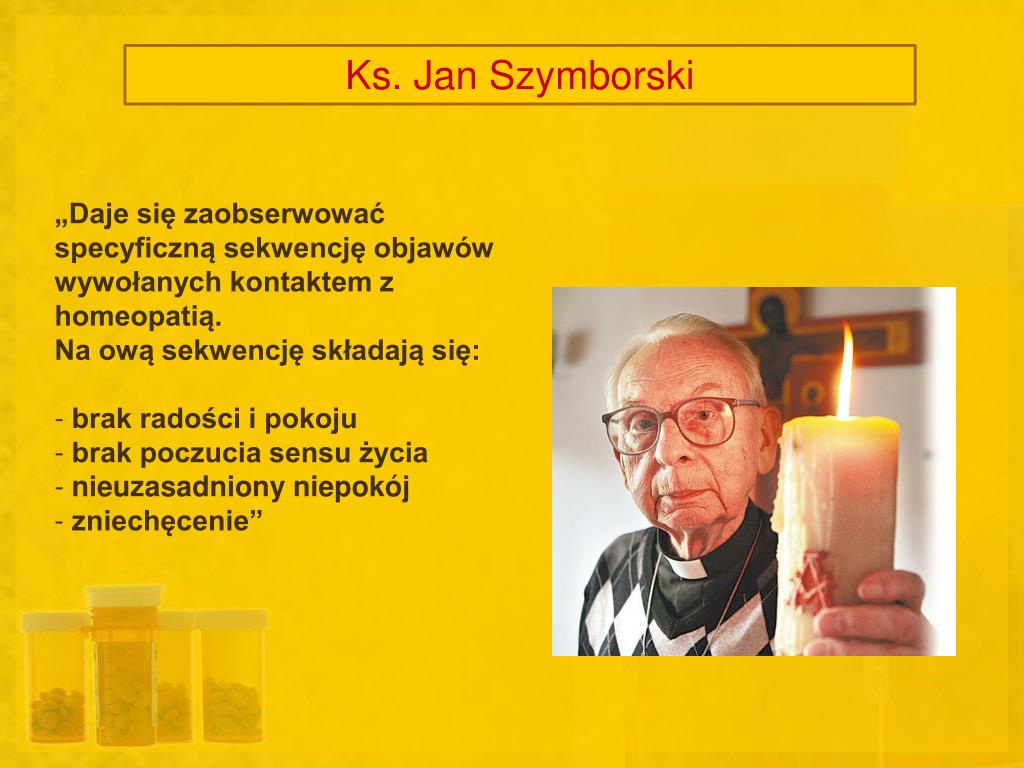 Ks. Jan Szymborski

„Daje się zaobserwować specyficzną sekwencję objawów wywołanych kontaktem z homeopatią.
Na ową sekwencję składają się:

- brak radości i pokoju
- brak poczucia sensu życia
- nieuzasadniony niepokój
- zniechęcenie”